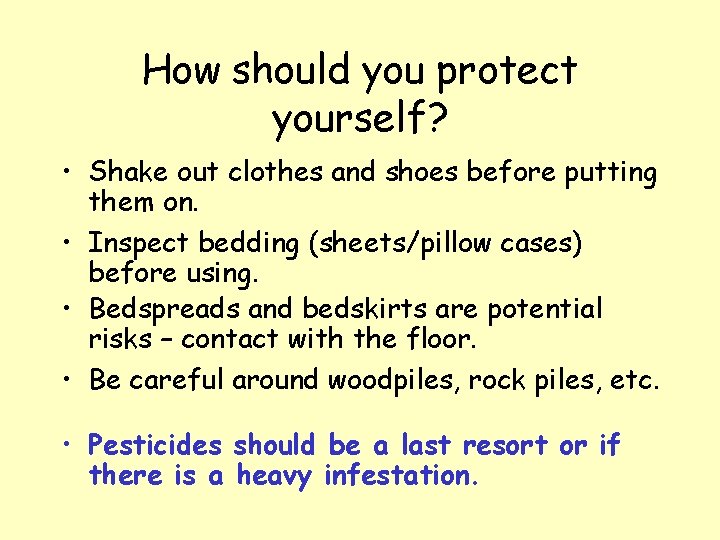 How should you protect yourself?

• Shake out clothes and shoes before putting them on.
• Inspect bedding (sheets/pillow cases) before using.
• Bedspreads and bedskirts are potential risks – contact with the floor.
• Be careful around woodpiles, rock piles, etc.

• Pesticides should be a last resort or if there is a heavy infestation.